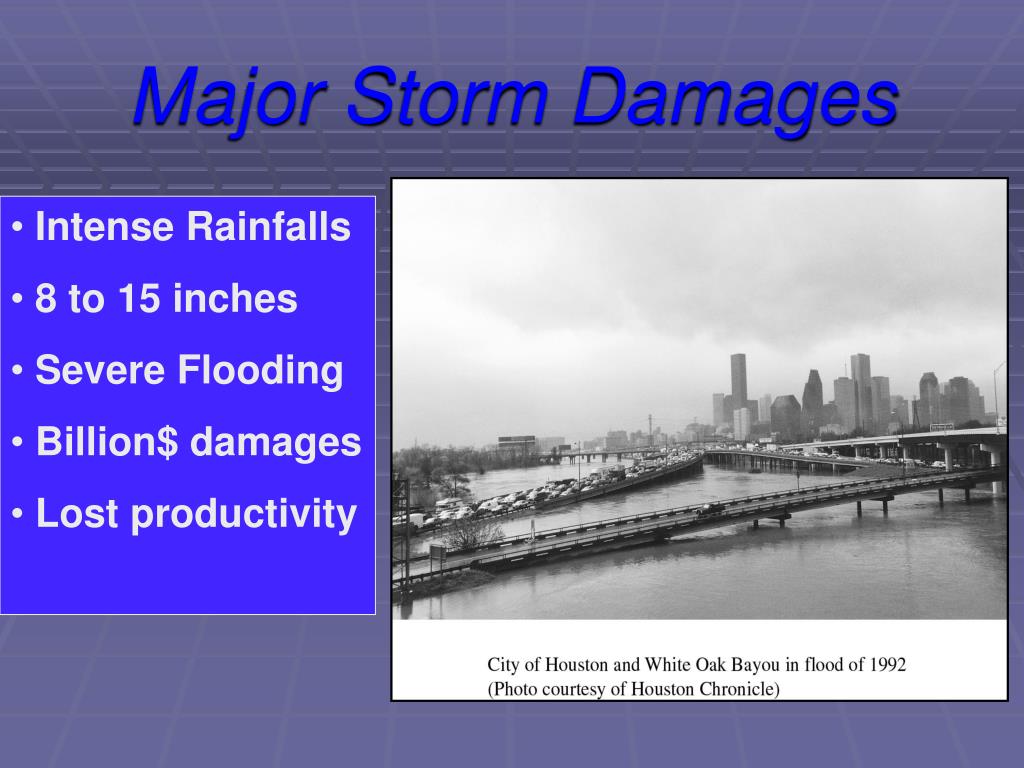 Major Storm Damages

• Intense Rainfalls
• 8 to 15 inches
• Severe Flooding
• Billion$ damages
• Lost productivity

City of Houston and White Oak Bayou in flood of 1992
(Photo courtesy of Houston Chronicle)